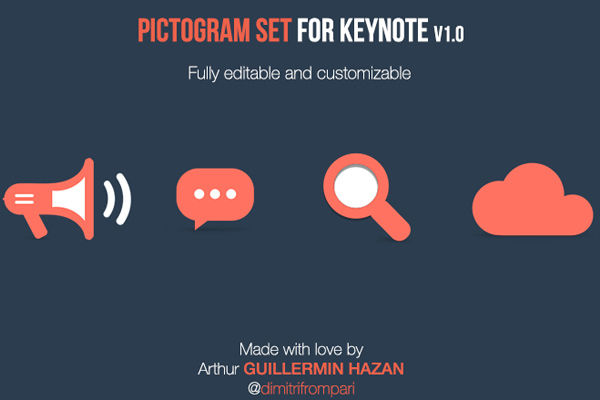 PICTOGRAM SET FOR KEYNOTE V1.0

Fully editable and customizable

Made with love by
Arthur GUILLERMIN HAZAN
@dimitrifrompari